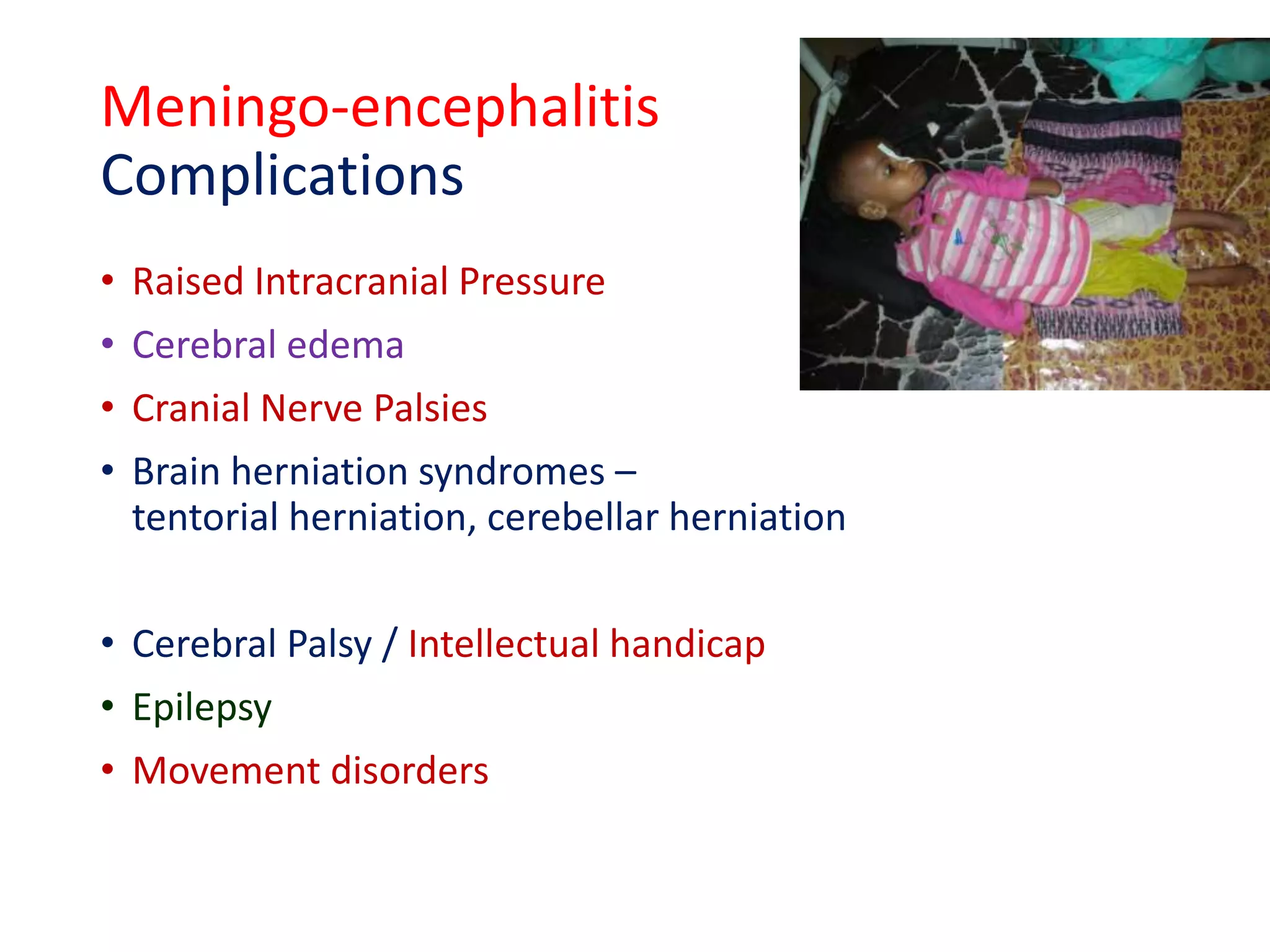 Meningo-encephalitis
Complications

• Raised Intracranial Pressure
• Cerebral edema
• Cranial Nerve Palsies
• Brain herniation syndromes – tentorial herniation, cerebellar herniation

• Cerebral Palsy / Intellectual handicap
• Epilepsy
• Movement disorders